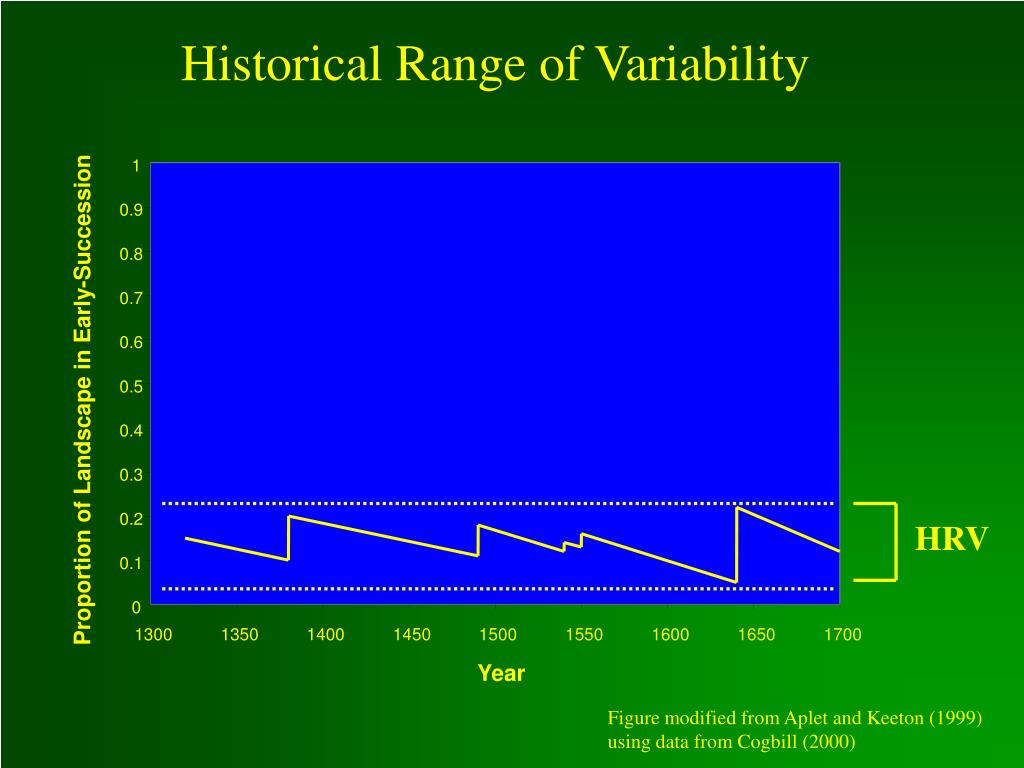 Historical Range of Variability

Proportion of Landscape in Early-Succession

1
0.9
0.8
0.7
0.6
0.5
0.4
0.3
0.2
0.1
0

1300 1350 1400 1450 1500 1550 1600 1650 1700

Year

HRV

Figure modified from Aplet and Keeton (1999) using data from Cogbill (2000)